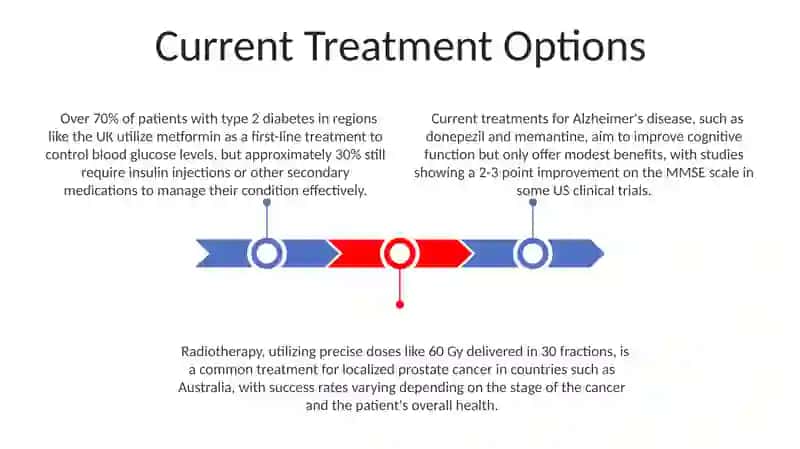 Current Treatment Options

Over 70% of patients with type 2 diabetes in regions like the UK utilize metformin as a first-line treatment to control blood glucose levels, but approximately 30% still require insulin injections or other secondary medications to manage their condition effectively.

Current treatments for Alzheimer's disease, such as donepezil and memantine, aim to improve cognitive function but only offer modest benefits, with studies showing a 2-3 point improvement on the MMSE scale in some US clinical trials.

Radiotherapy, utilizing precise doses like 60 Gy delivered in 30 fractions, is a common treatment for localized prostate cancer in countries such as Australia, with success rates varying depending on the stage of the cancer and the patient's overall health.